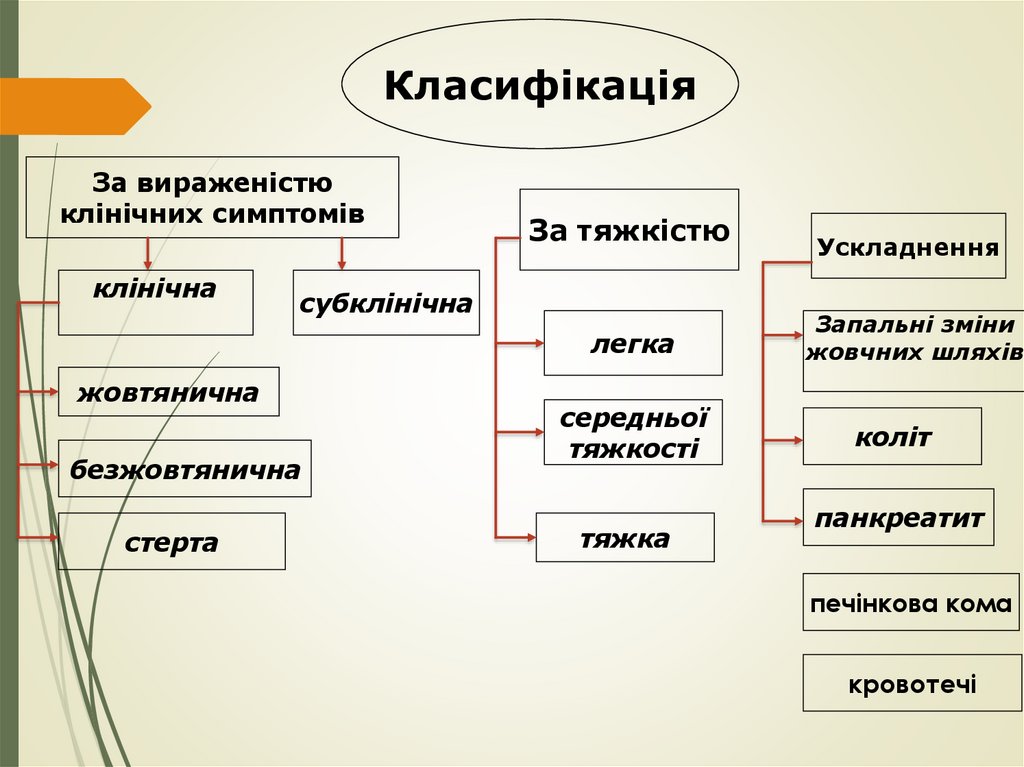 Класифікація

За вираженістю клінічних симптомів

клінічна

субклінічна

жовтянична

безжовтянична

стерта

За тяжкістю

легка

середньої тяжкості

тяжка

Ускладнення

Запальні зміни жовчних шляхів

коліт

панкреатит

печінкова кома

кровотечі